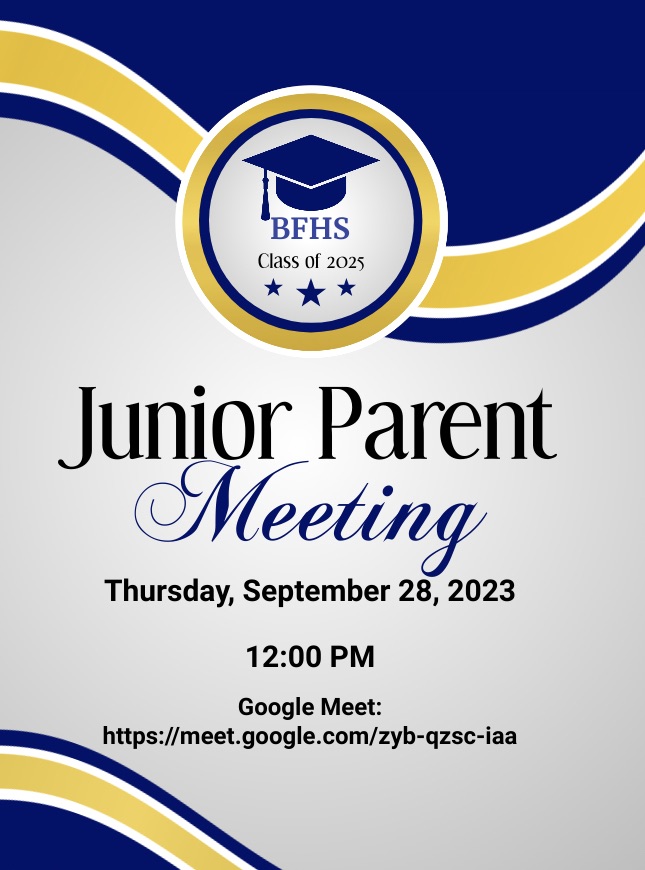 BFHS
Class of 2025

Junior Parent
Meeting

Thursday, September 28, 2023

12:00 PM

Google Meet:
https://meet.google.com/zyb-qzsc-iaa